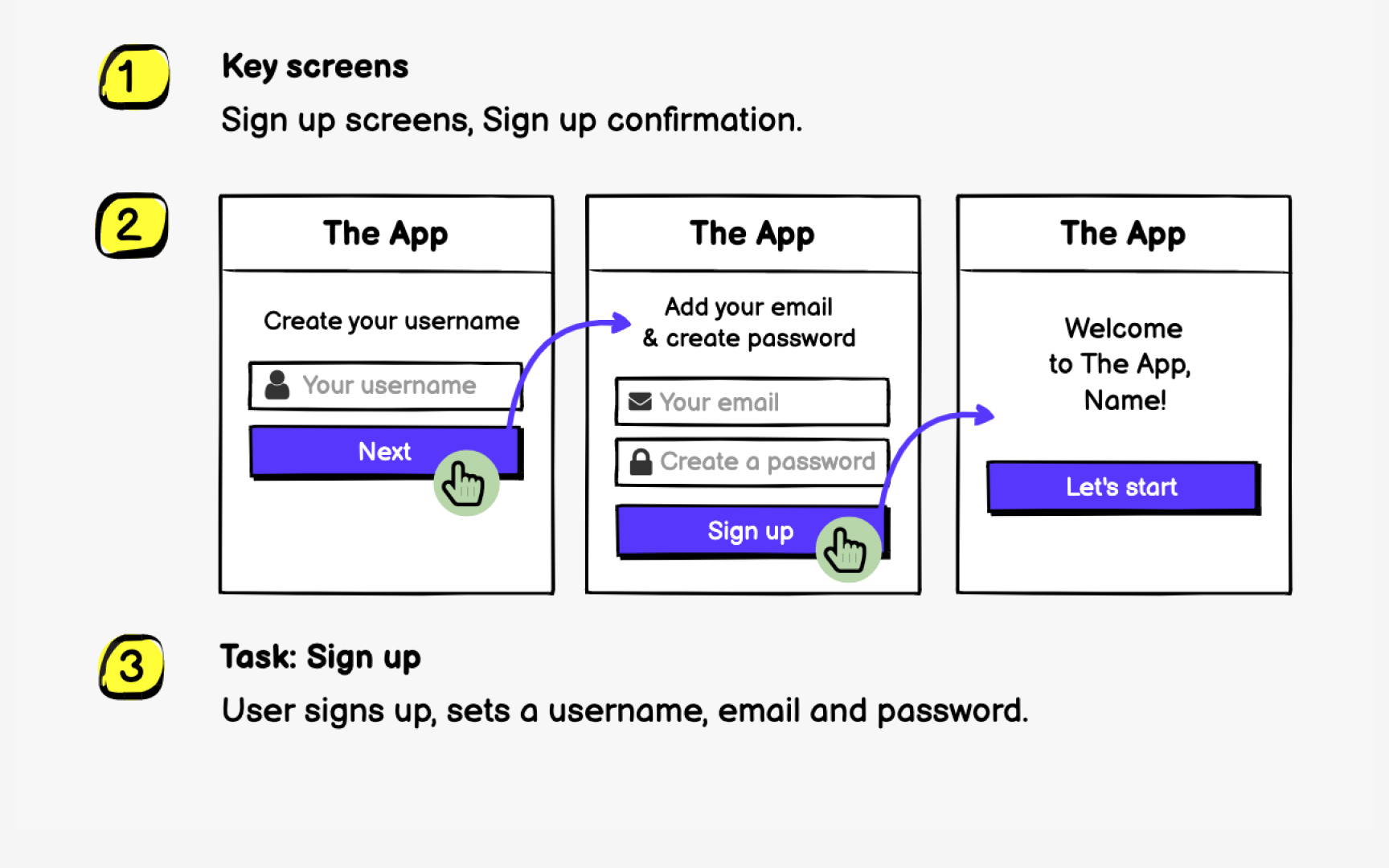 1

Key screens

Sign up screens, Sign up confirmation.

2

The App

Create your username

Your username

Next

The App

Add your email
& create password

Your email

Create a password

Sign up

The App

Welcome
to The App,
Name!

Let's start

3

Task: Sign up

User signs up, sets a username, email and password.